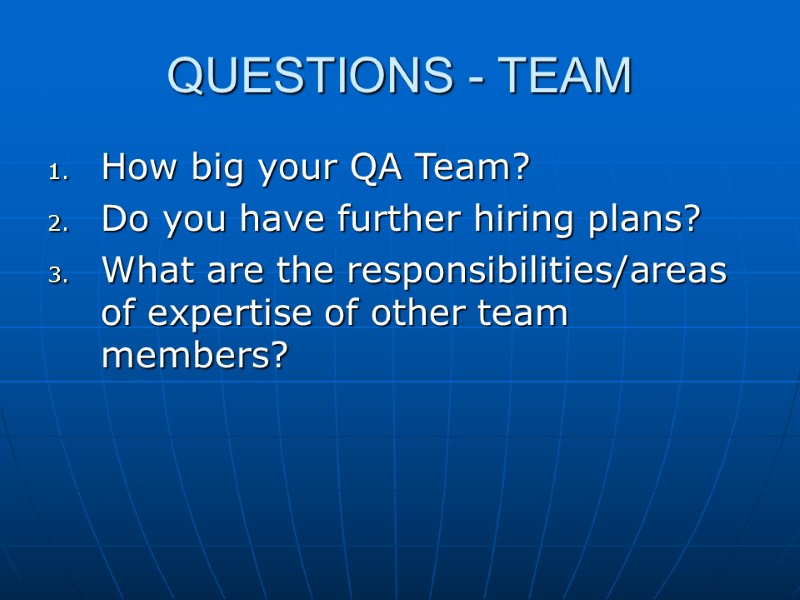 QUESTIONS - TEAM

1. How big your QA Team?
2. Do you have further hiring plans?
3. What are the responsibilities/areas of expertise of other team members?